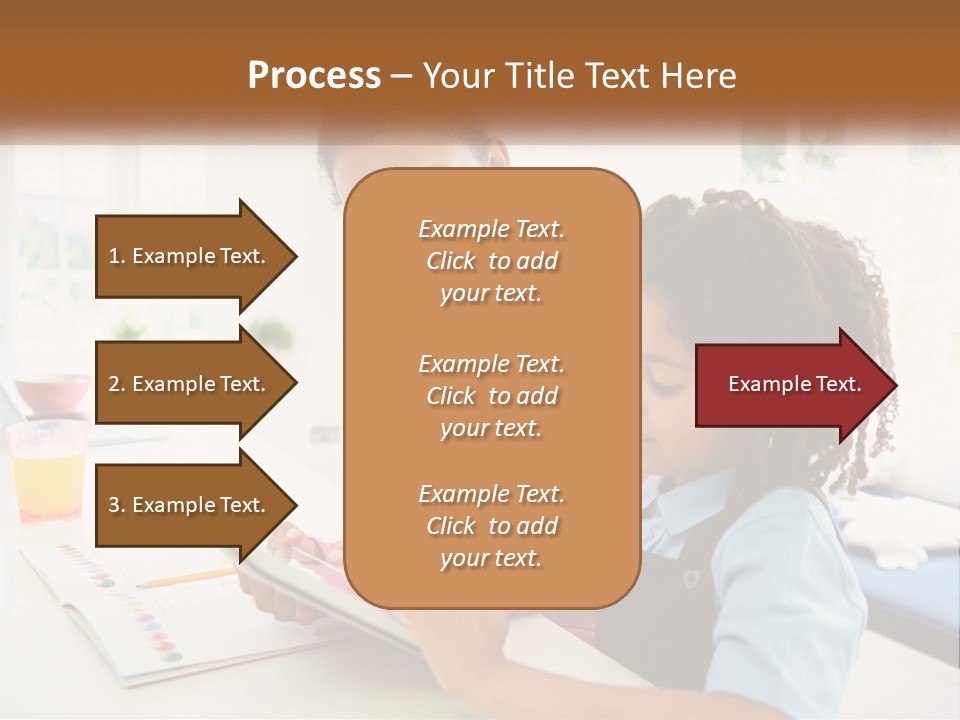 Process – Your Title Text Here

1. Example Text.

2. Example Text.

3. Example Text.

Example Text. Click to add your text.

Example Text. Click to add your text.

Example Text. Click to add your text.

Example Text.